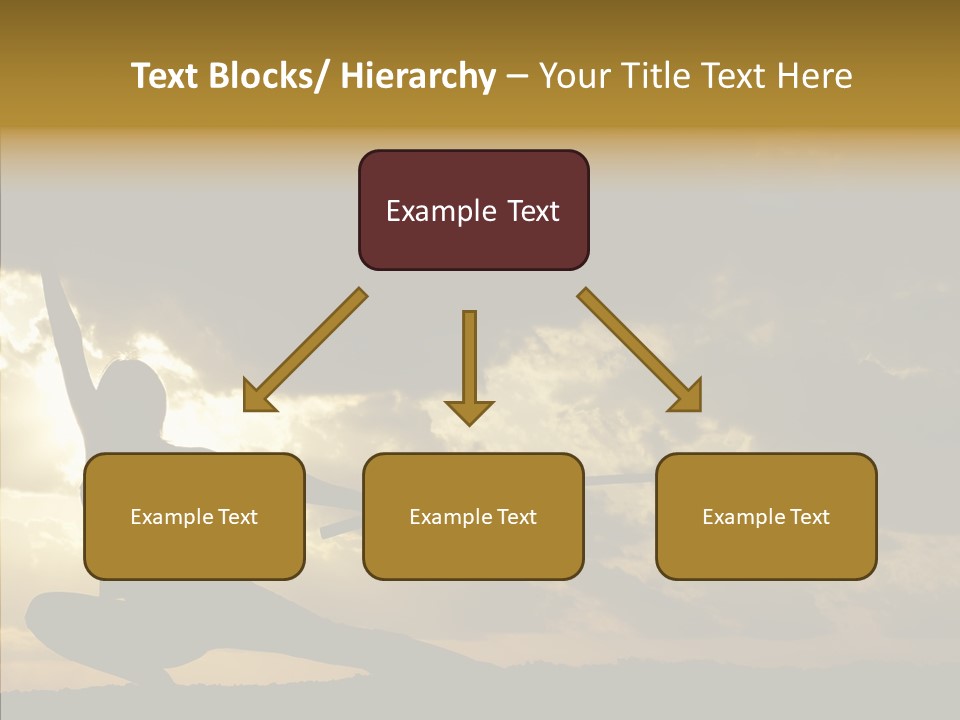 Text Blocks/ Hierarchy – Your Title Text Here

Example Text

Example Text

Example Text

Example Text